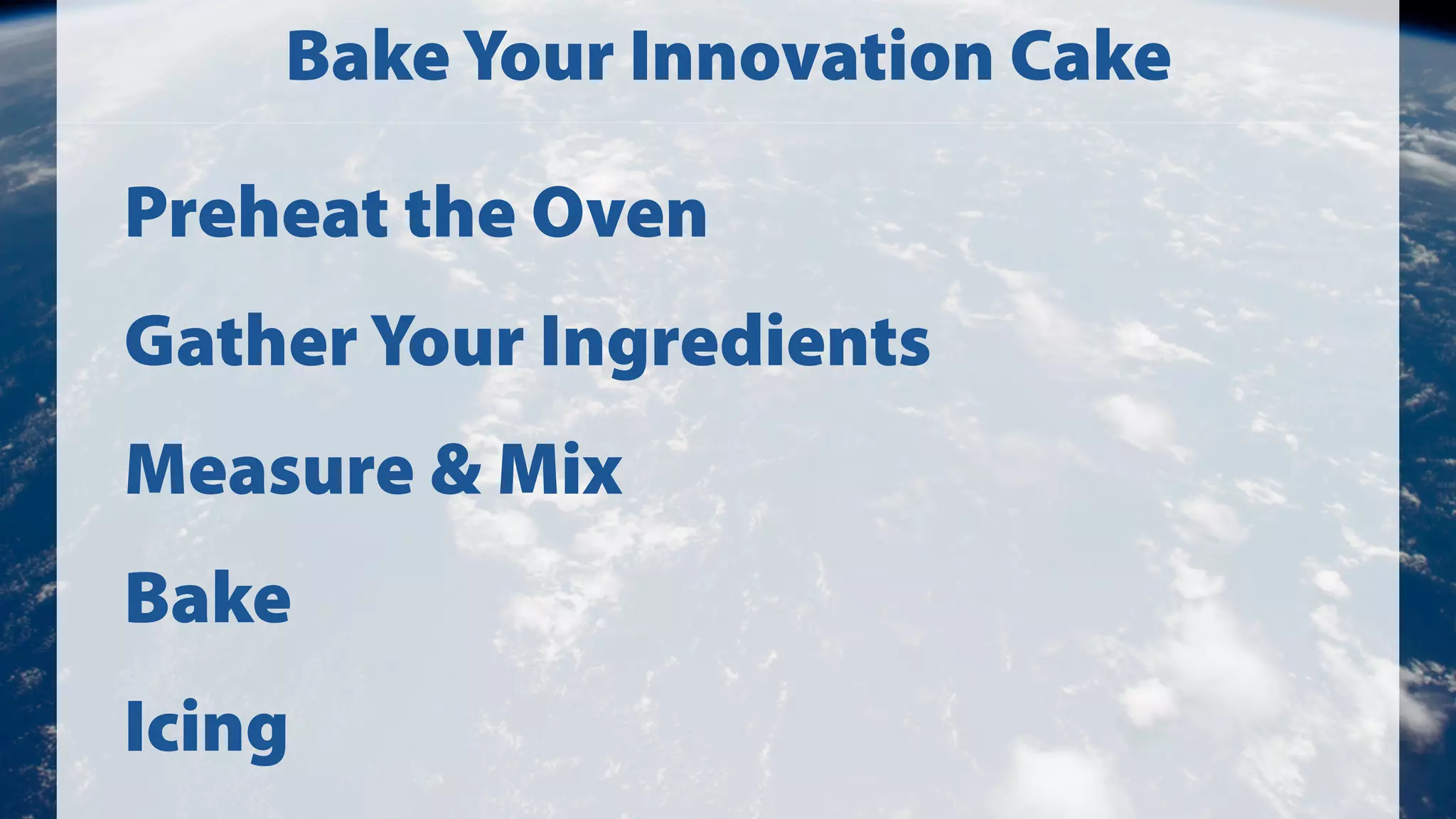 Bake Your Innovation Cake

Preheat the Oven

Gather Your Ingredients

Measure & Mix

Bake

Icing